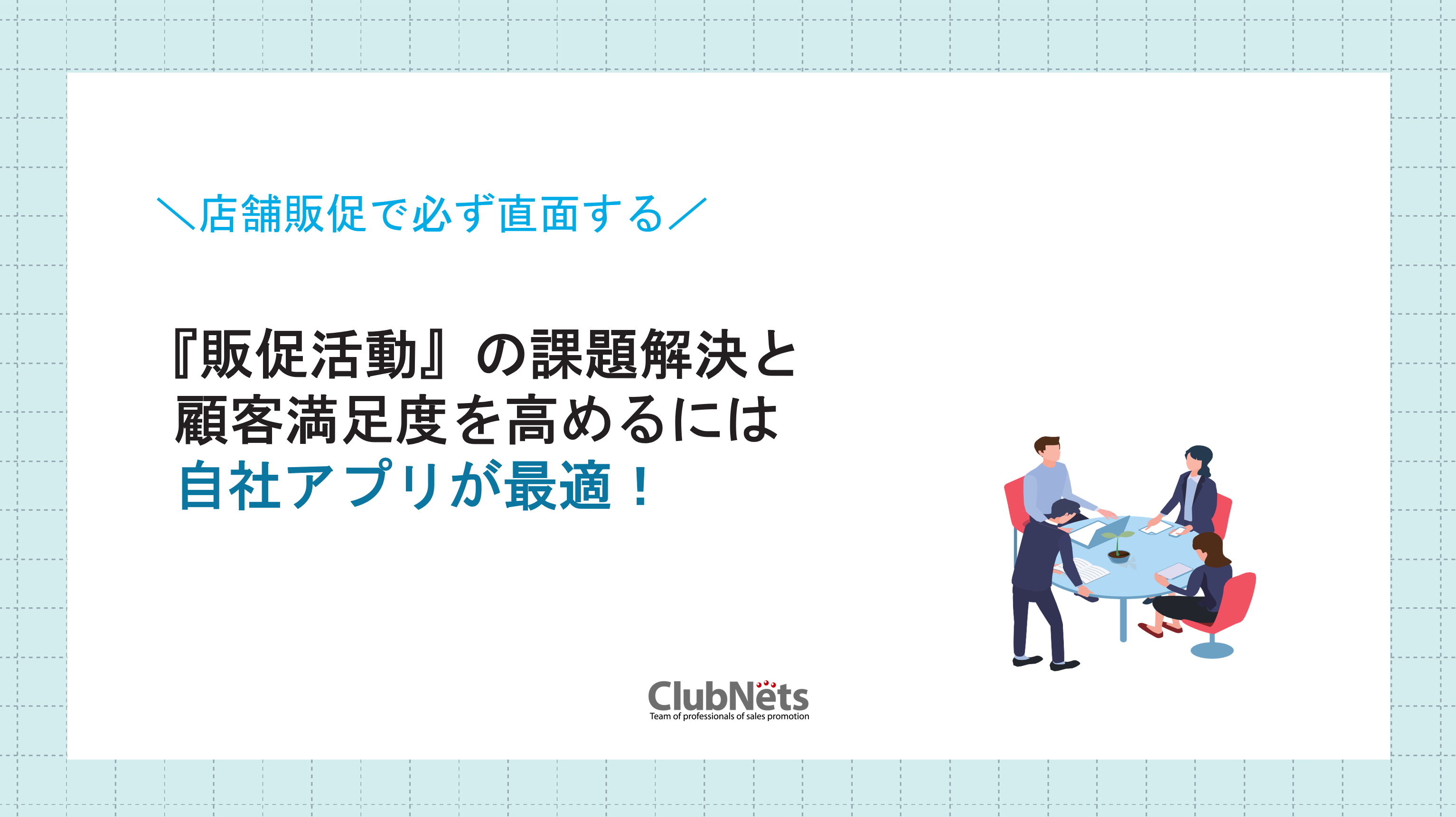 ＼店舗販促で必ず直面する／

『販促活動』の課題解決と
顧客満足度を高めるには
自社アプリが最適！

ClubNets
Team of professionals of sales promotion